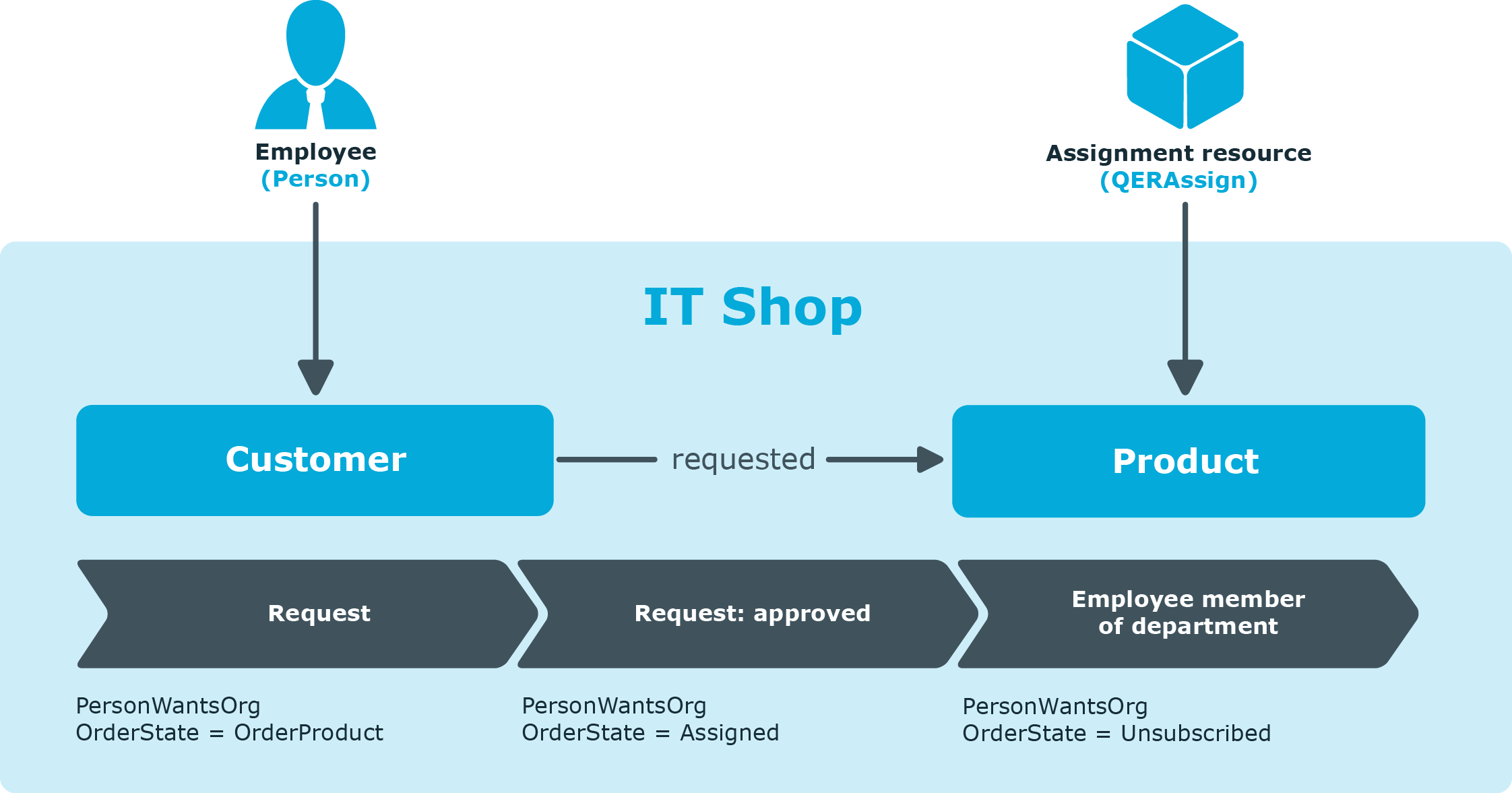 Employee
(Person)

Assignment resource
(QERAssign)

IT Shop

Customer

requested

Product

Request

Request: approved

Employee member of department

PersonWantsOrg
OrderState = OrderProduct

PersonWantsOrg
OrderState = Assigned

PersonWantsOrg
OrderState = Unsubscribed